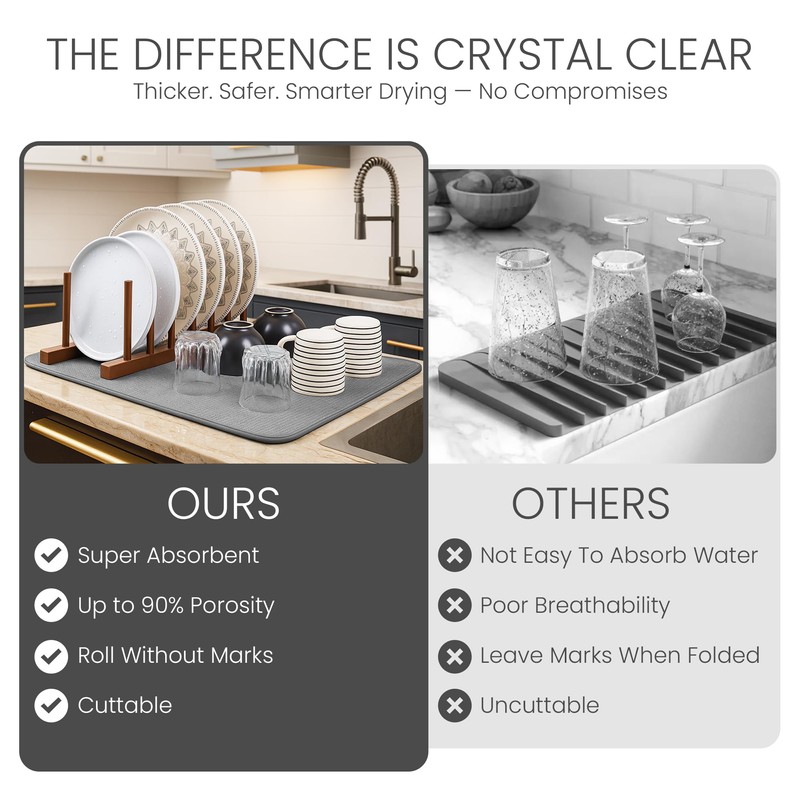 THE DIFFERENCE IS CRYSTAL CLEAR
Thicker. Safer. Smarter Drying — No Compromises

OURS
Super Absorbent
Up to 90% Porosity
Roll Without Marks
Cuttable

OTHERS
Not Easy To Absorb Water
Poor Breathability
Leave Marks When Folded
Uncuttable